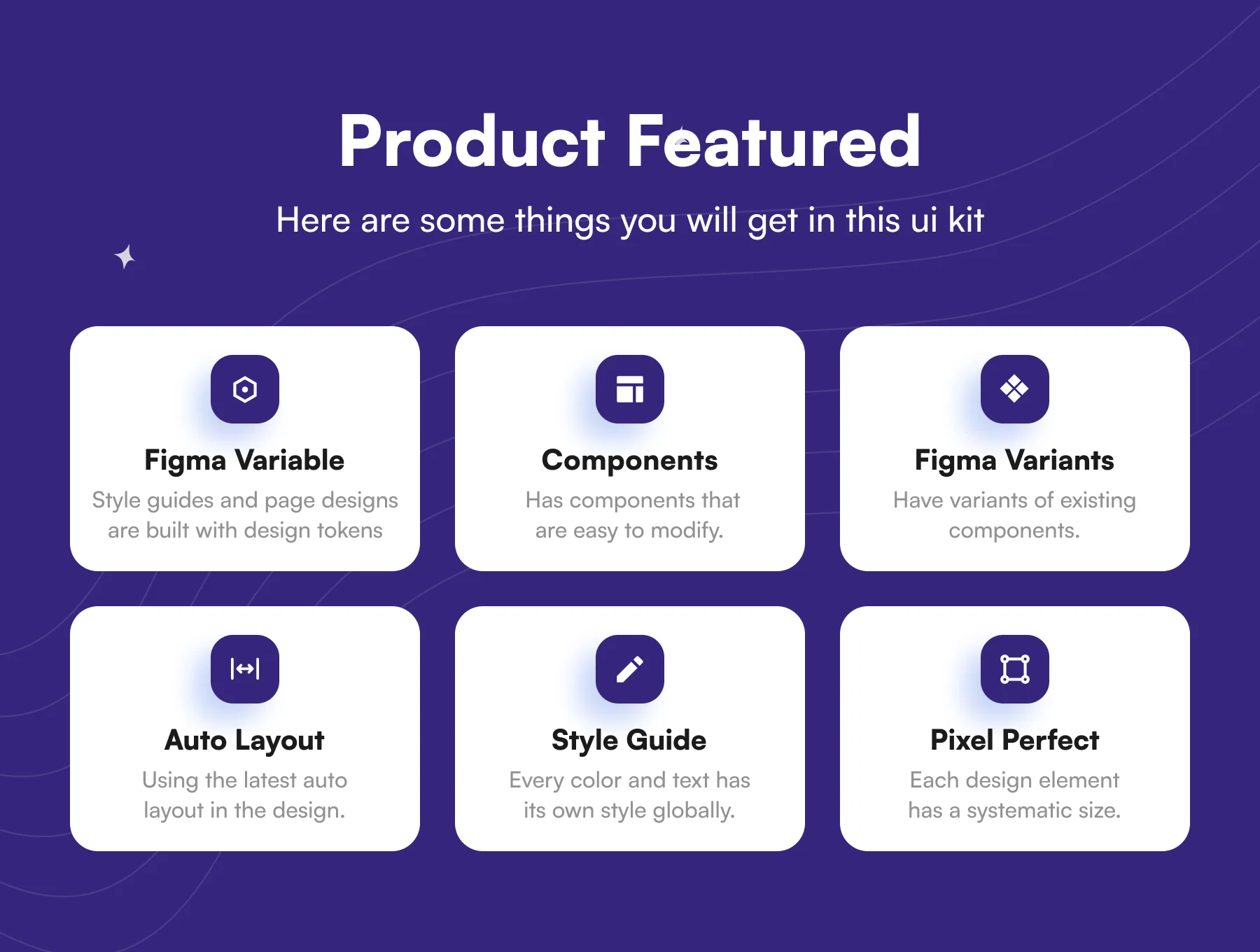 Product Featured

Here are some things you will get in this ui kit

Figma Variable

Style guides and page designs are built with design tokens

Components

Has components that are easy to modify.

Figma Variants

Have variants of existing components.

Auto Layout

Using the latest auto layout in the design.

Style Guide

Every color and text has its own style globally.

Pixel Perfect

Each design element has a systematic size.